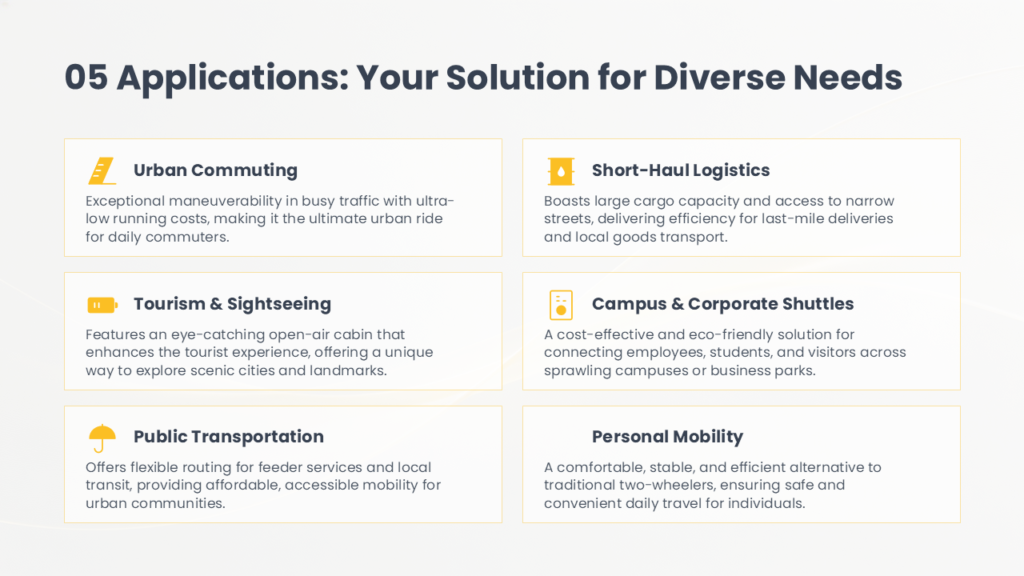 05 Applications: Your Solution for Diverse Needs

Urban Commuting

Exceptional maneuverability in busy traffic with ultra-low running costs, making it the ultimate urban ride for daily commuters.

Tourism & Sightseeing

Features an eye-catching open-air cabin that enhances the tourist experience, offering a unique way to explore scenic cities and landmarks.

Public Transportation

Offers flexible routing for feeder services and local transit, providing affordable, accessible mobility for urban communities.

Short-Haul Logistics

Boasts large cargo capacity and access to narrow streets, delivering efficiency for last-mile deliveries and local goods transport.

Campus & Corporate Shuttles

A cost-effective and eco-friendly solution for connecting employees, students, and visitors across sprawling campuses or business parks.

Personal Mobility

A comfortable, stable, and efficient alternative to traditional two-wheelers, ensuring safe and convenient daily travel for individuals.